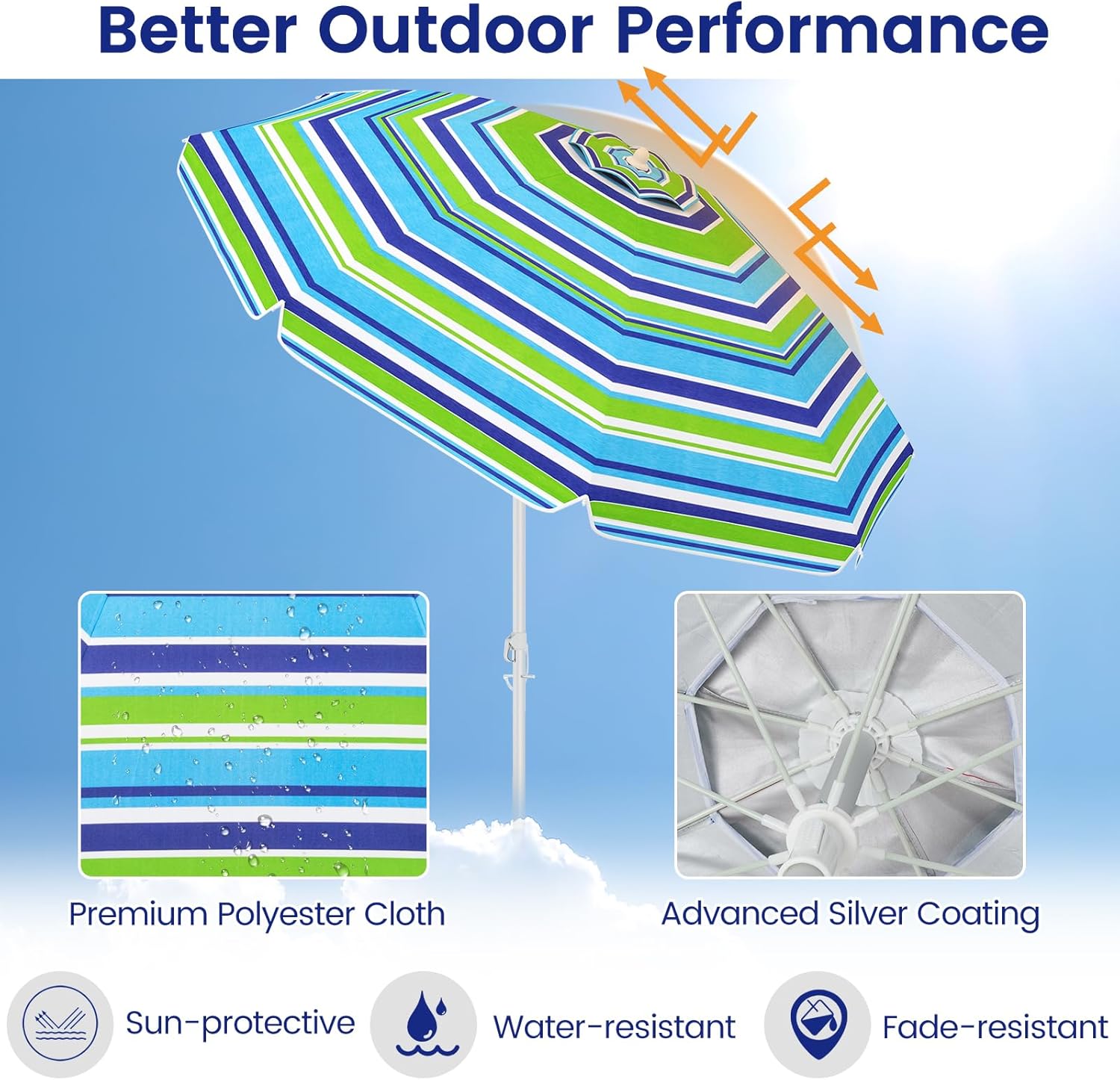 Better Outdoor Performance

Premium Polyester Cloth

Advanced Silver Coating

Sun-protective

Water-resistant

Fade-resistant